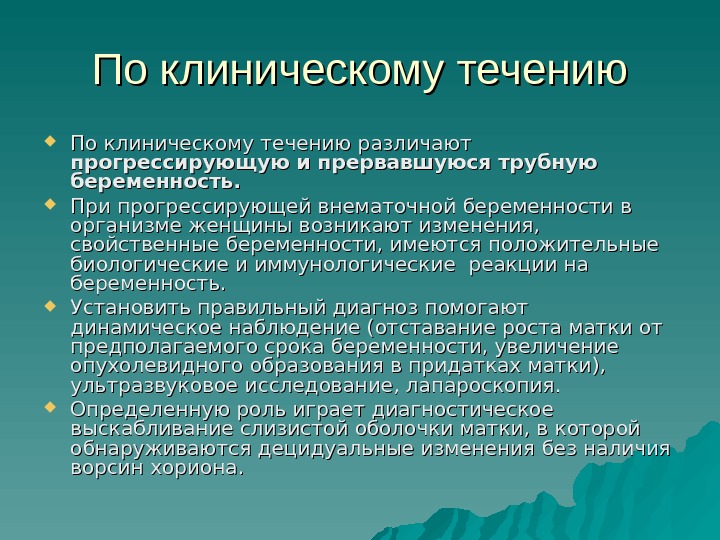 По клиническому течению

По клиническому течению различают **прогрессирующую и прервавшуюся трубную беременность.**

При прогрессирующей внематочной беременности в организме женщины возникают изменения, свойственные беременности, имеются положительные биологические и иммунологические реакции на беременность.

Установить правильный диагноз помогают динамическое наблюдение (отставание роста матки от предполагаемого срока беременности, увеличение опухолевидного образования в придатках матки), ультразвуковое исследование, лапароскопия.

Определенную роль играет диагностическое выскабливание слизистой оболочки матки, в которой обнаруживаются децидуальные изменения без наличия ворсин хориона.